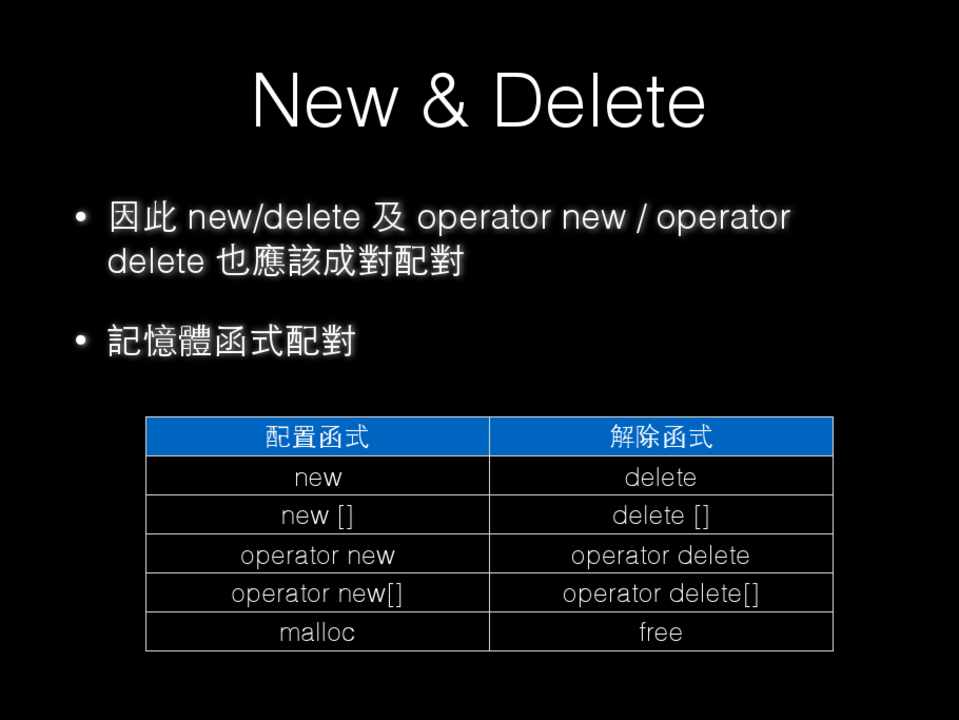 New & Delete

• 因此 new/delete 及 operator new / operator delete 也應該成對配對

• 記憶體函式配對

| 配置函式 | 解除函式 |
|---|---|
| new | delete |
| new [] | delete [] |
| operator new | operator delete |
| operator new[] | operator delete[] |
| malloc | free |